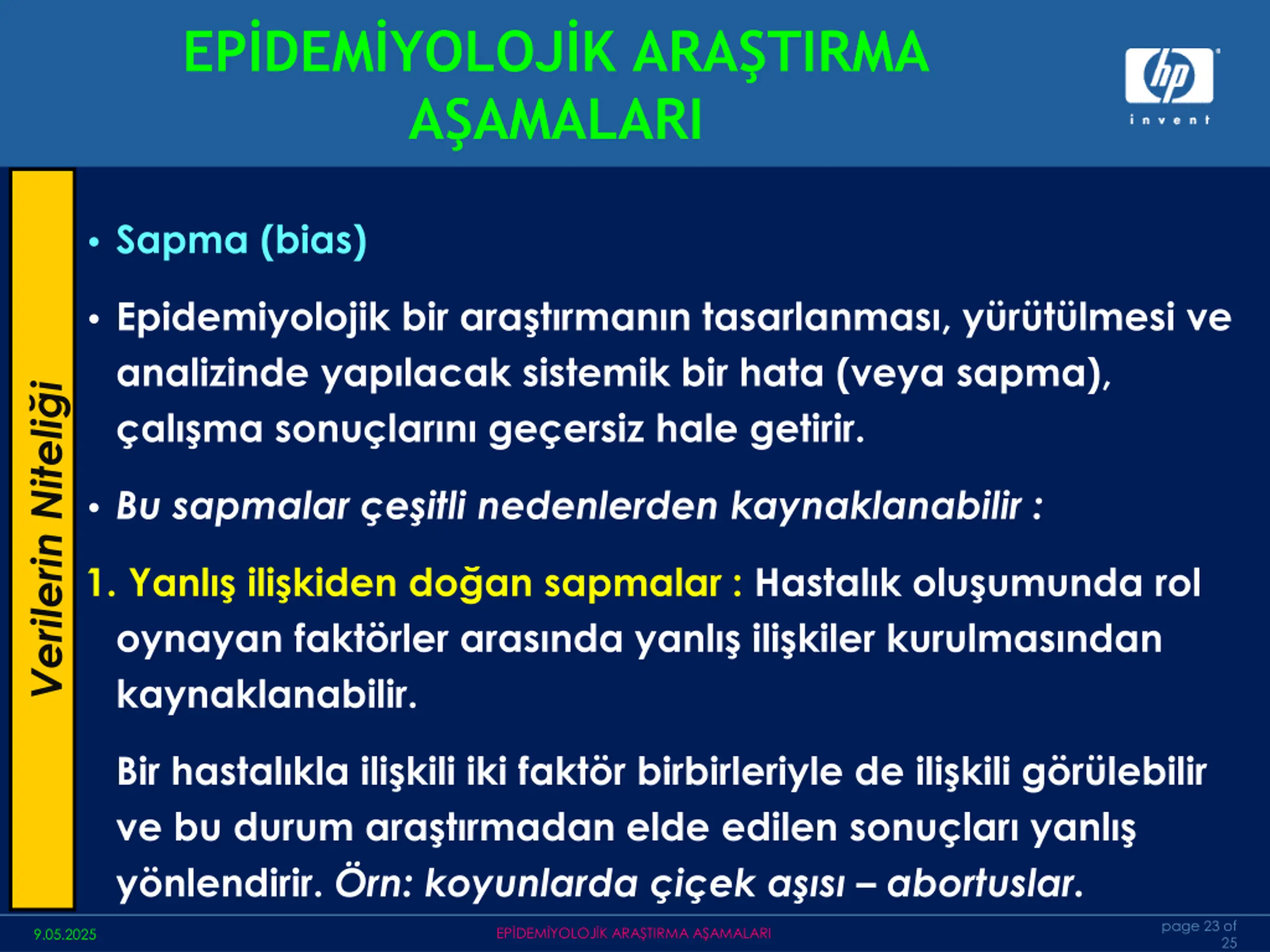 EPİDEMİYOLOJİK ARAŞTIRMA AŞAMALARI

hp
invent

Verilerin Niteliği

• Sapma (bias)

• Epidemiyolojik bir araştırmanın tasarlanması, yürütülmesi ve analizinde yapılacak sistemik bir hata (veya sapma), çalışma sonuçlarını geçersiz hale getirir.

• Bu sapmalar çeşitli nedenlerden kaynaklanabilir :

1. Yanlış ilişkiden doğan sapmalar : Hastalık oluşumunda rol oynayan faktörler arasında yanlış ilişkiler kurulmasından kaynaklanabilir.

Bir hastalıkla ilişkili iki faktör birbirleriyle de ilişkili görülebilir ve bu durum araştırmadan elde edilen sonuçları yanlış yönlendirir. Örn: koyunlarda çiçek aşısı – abortuslar.

9.05.2025

EPİDEMİYOLOJİK ARAŞTIRMA AŞAMALARI

page 23 of 25